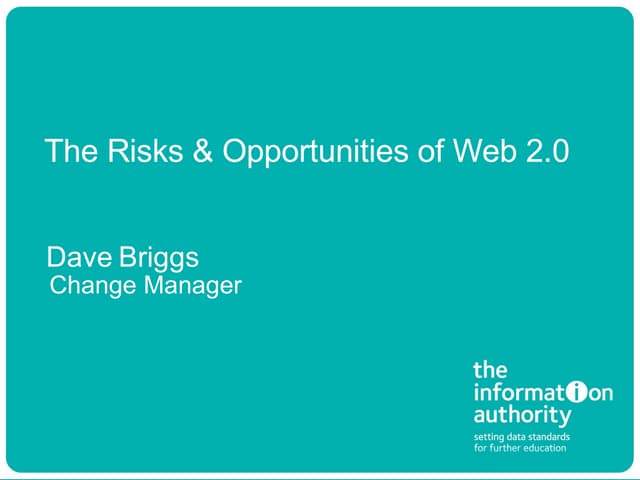 The Risks & Opportunities of Web 2.0

Dave Briggs
Change Manager

the
information
authority
setting data standards
for further education